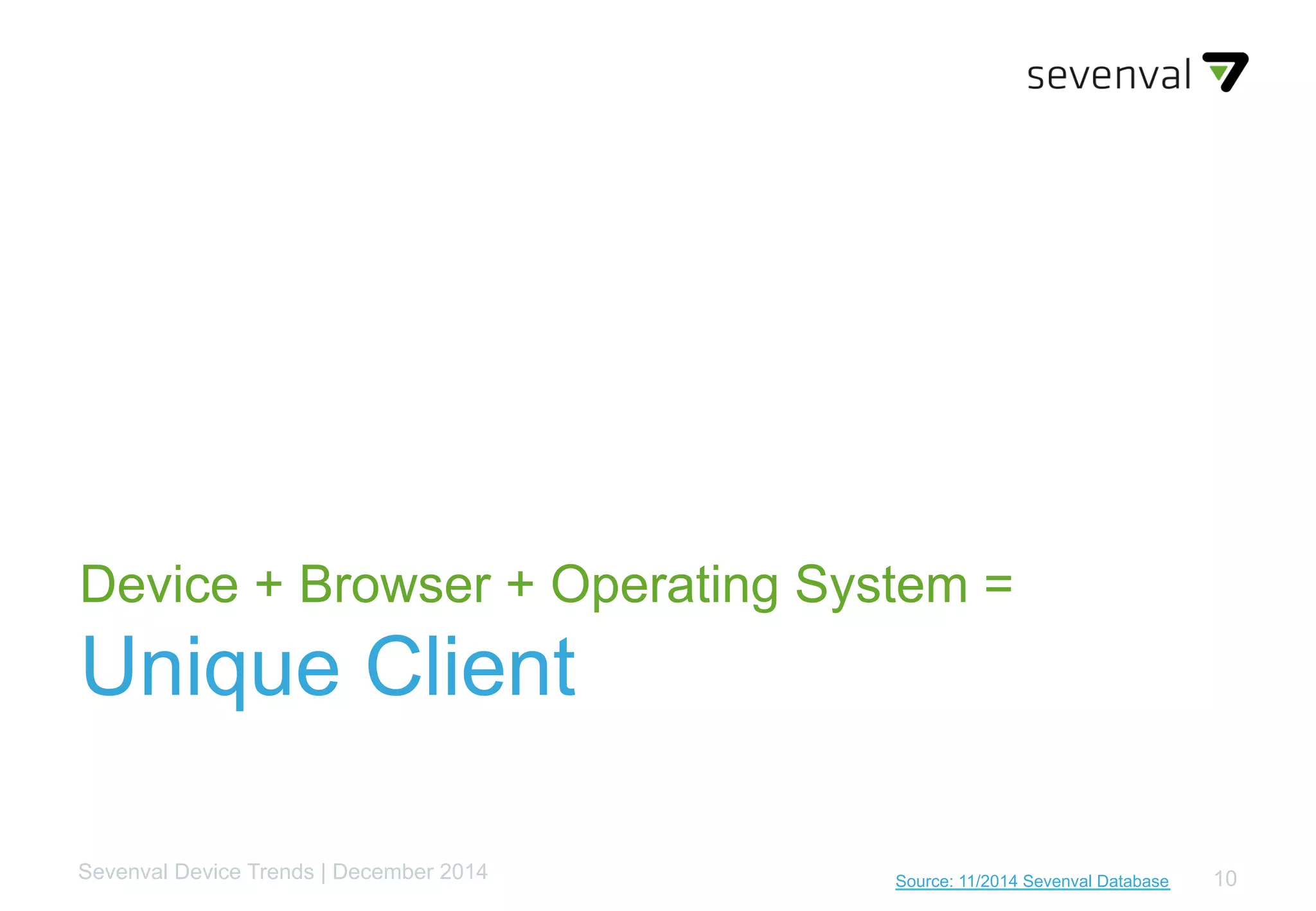 sevenval

Device + Browser + Operating System =

Unique Client

Sevenval Device Trends | December 2014

Source: 11/2014 Sevenval Database

10